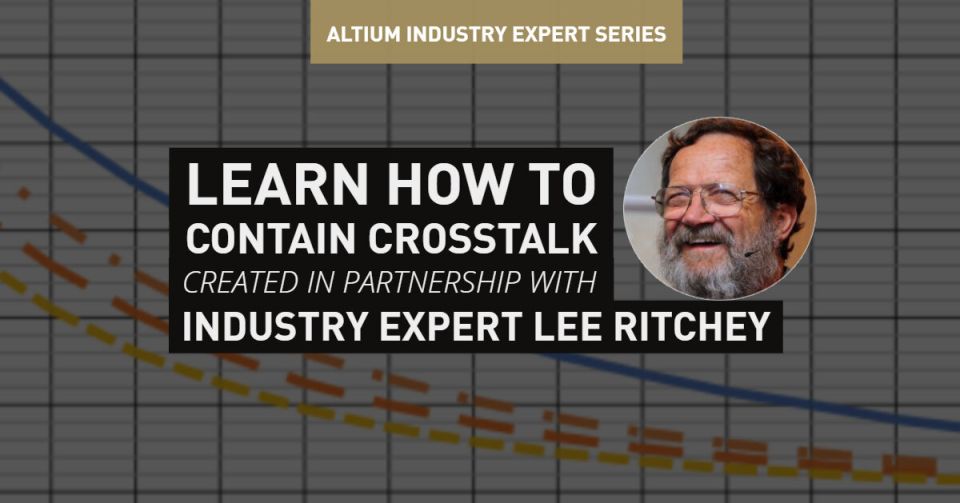 ALTIUM INDUSTRY EXPERT SERIES

LEARN HOW TO
CONTAIN CROSSTALK
CREATED IN PARTNERSHIP WITH
INDUSTRY EXPERT LEE RITCHEY